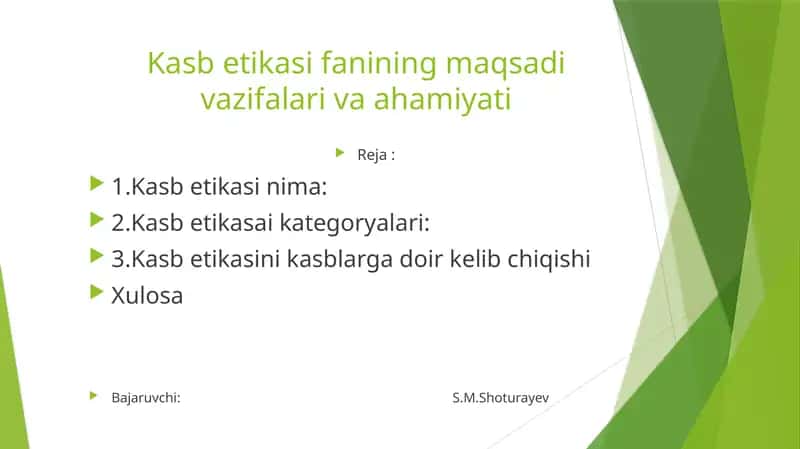 Kasb etikasi fanining maqsadi vazifalari va ahamiyati

Reja :

1.Kasb etikasi nima:

2.Kasb etikasai kategoryalari:

3.Kasb etikasini kasblarga doir kelib chiqishi

Xulosa

Bajaruvchi: S.M.Shoturayev